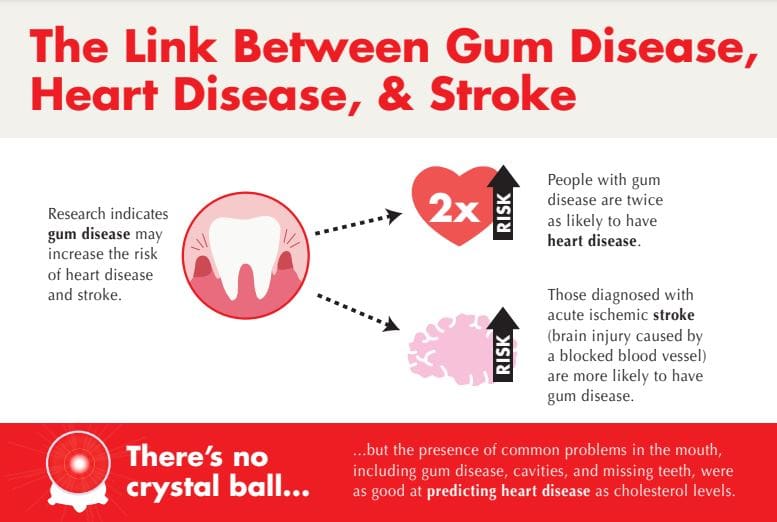 The Link Between Gum Disease, Heart Disease, & Stroke

Research indicates gum disease may increase the risk of heart disease and stroke.

2x

RISK

People with gum disease are twice as likely to have heart disease.

RISK

Those diagnosed with acute ischemic stroke (brain injury caused by a blocked blood vessel) are more likely to have gum disease.

There's no crystal ball...

...but the presence of common problems in the mouth, including gum disease, cavities, and missing teeth, were as good at predicting heart disease as cholesterol levels.